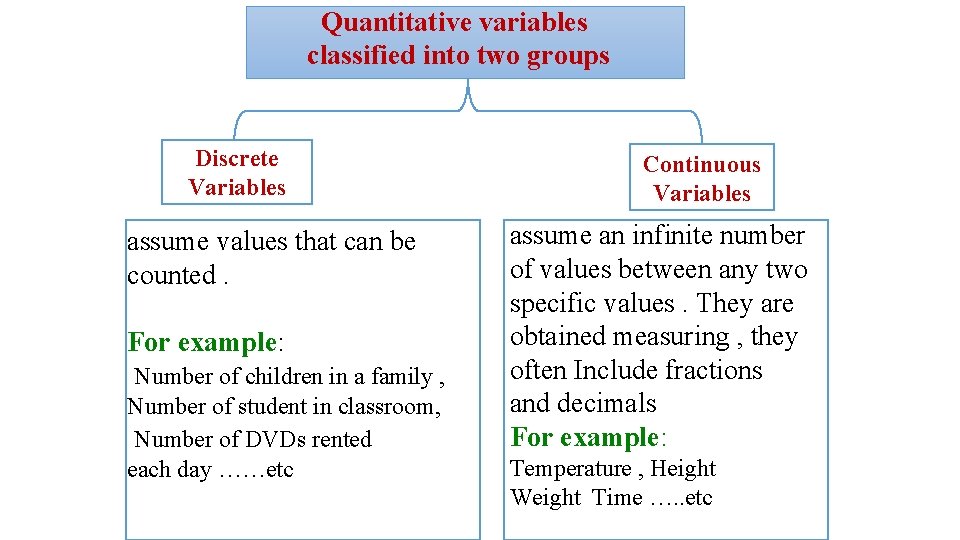 Quantitative variables classified into two groups

Discrete Variables

assume values that can be counted .

For example:
Number of children in a family ,
Number of student in classroom,
Number of DVDs rented each day ……etc

Continuous Variables

assume an infinite number of values between any two specific values . They are obtained measuring , they often Include fractions and decimals
For example:
Temperature , Height
Weight Time …..etc